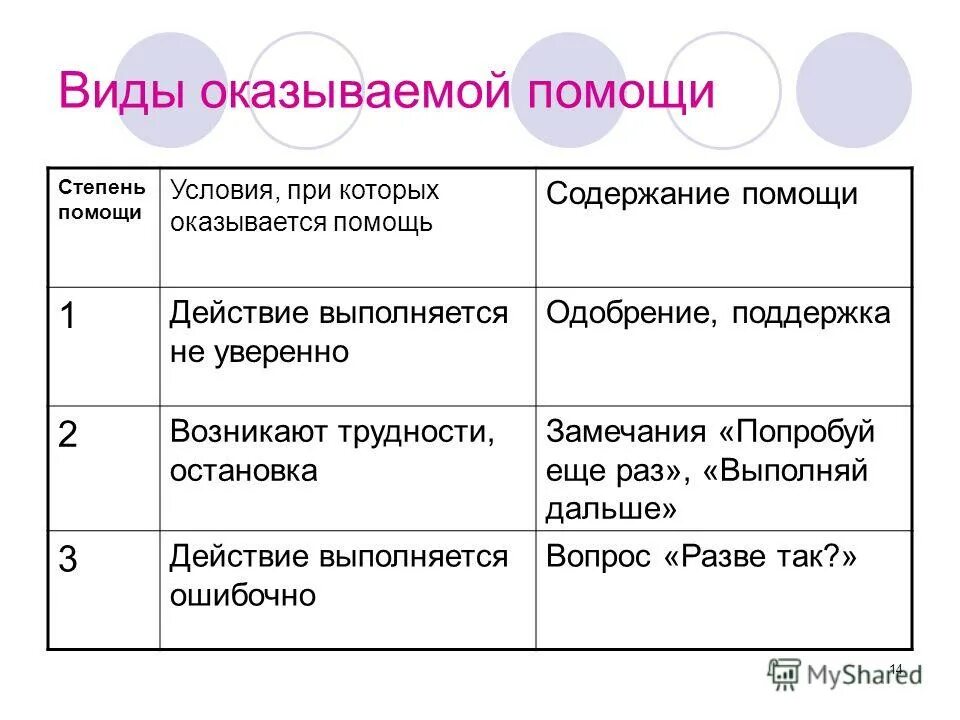 Виды оказываемой помощи

| Степень помощи | Условия, при которых оказывается помощь | Содержание помощи |
|---|---|---|
| 1 | Действие выполняется не уверенно | Одобрение, поддержка |
| 2 | Возникают трудности, остановка | Замечания «Попробуй еще раз», «Выполняй дальше» |
| 3 | Действие выполняется ошибочно | Вопрос «Разве так?» |

14

MyShared